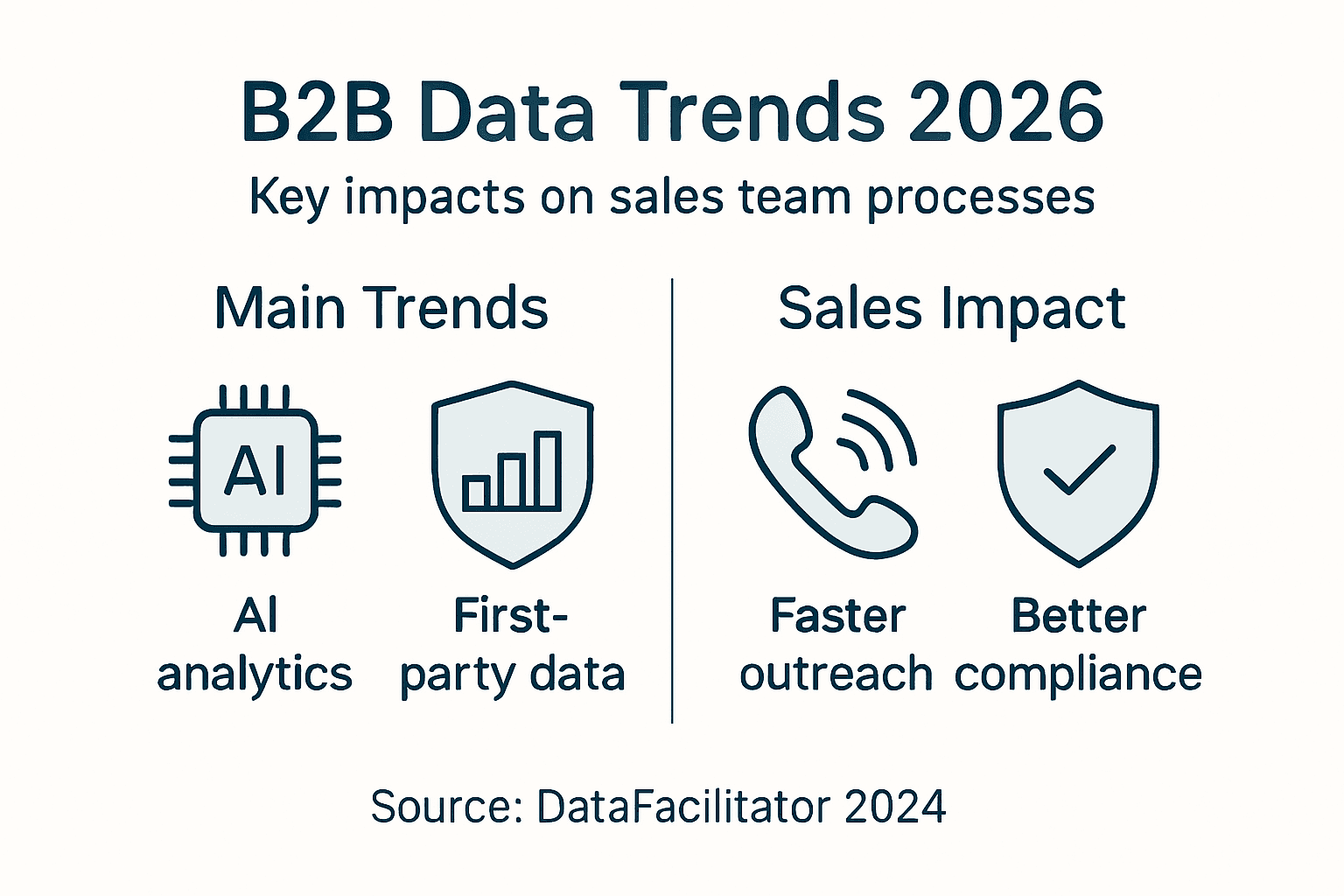 B2B Data Trends 2026

Key impacts on sales team processes

Main Trends

AI

AI analytics

First-party data

Sales Impact

Faster outreach

Better compliance

Source: DataFacilitator 2024